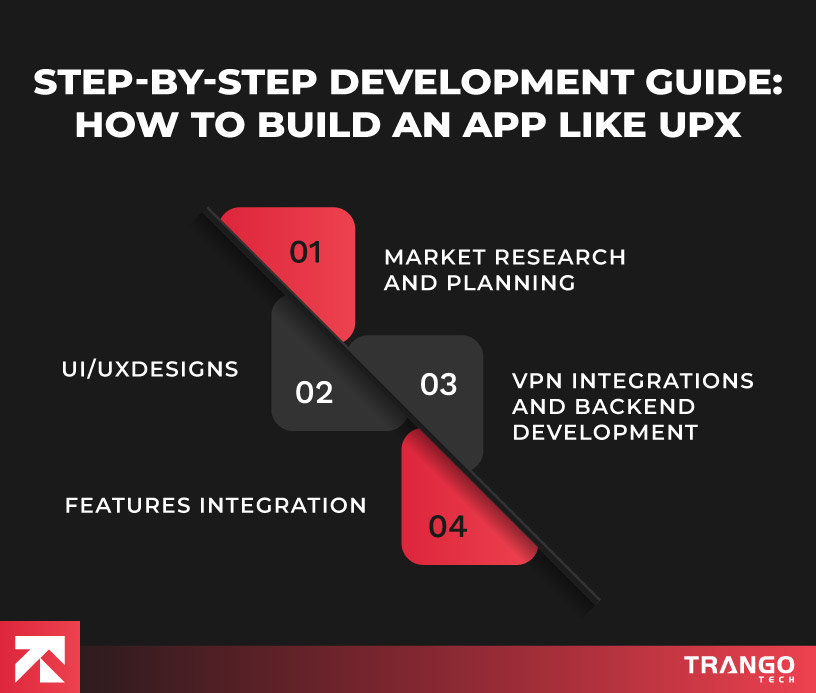 STEP-BY-STEP DEVELOPMENT GUIDE: HOW TO BUILD AN APP LIKE UPX

01

MARKET RESEARCH AND PLANNING

UI/UXDESIGNS

02

03

VPN INTEGRATIONS AND BACKEND DEVELOPMENT

FEATURES INTEGRATION

04

TRANGO TECH